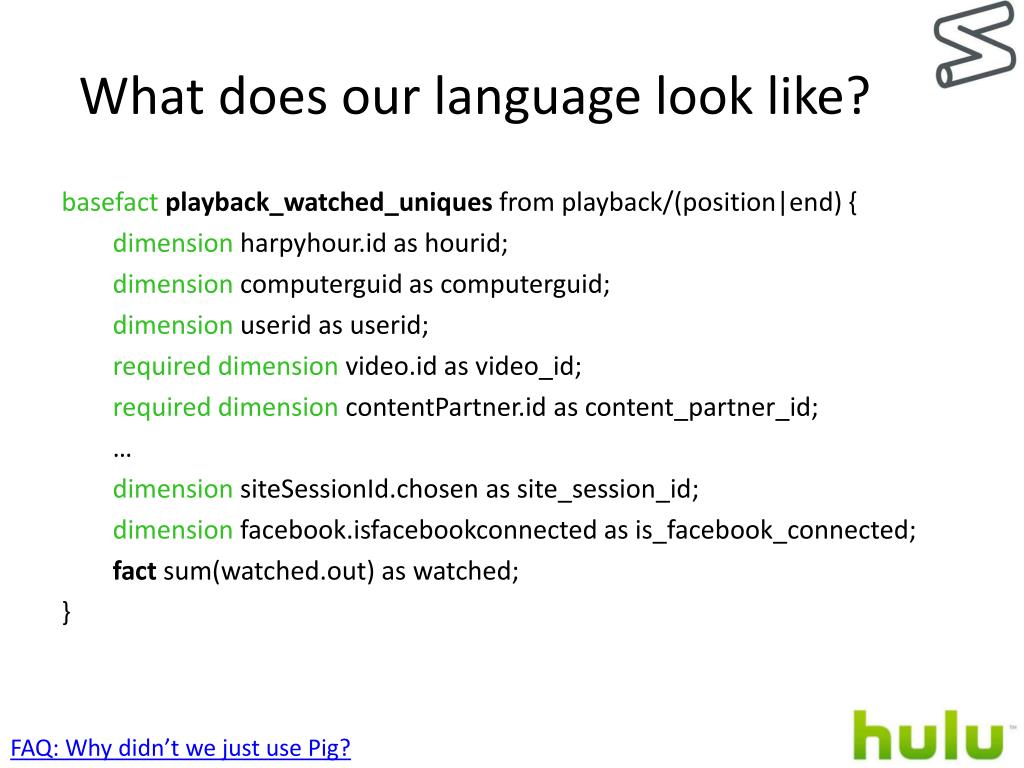 What does our language look like?

basefact playback_watched_uniques from playback/(position|end) {
dimension harpyhour.id as hourid;
dimension computerguid as computerguid;
dimension userid as userid;
required dimension video.id as video_id;
required dimension contentPartner.id as content_partner_id;
…
dimension siteSessionId.chosen as site_session_id;
dimension facebook.isfacebookconnected as is_facebook_connected;
fact sum(watched.out) as watched;
}

FAQ: Why didn’t we just use Pig?

hulu